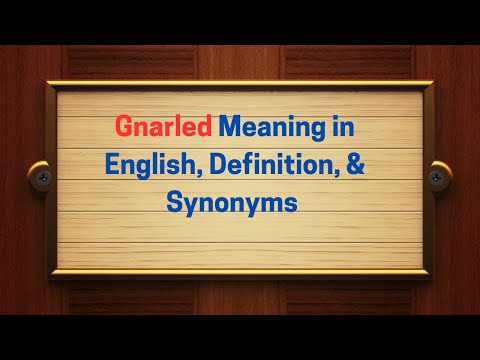 Gnarled Meaning in English, Definition, & Synonyms